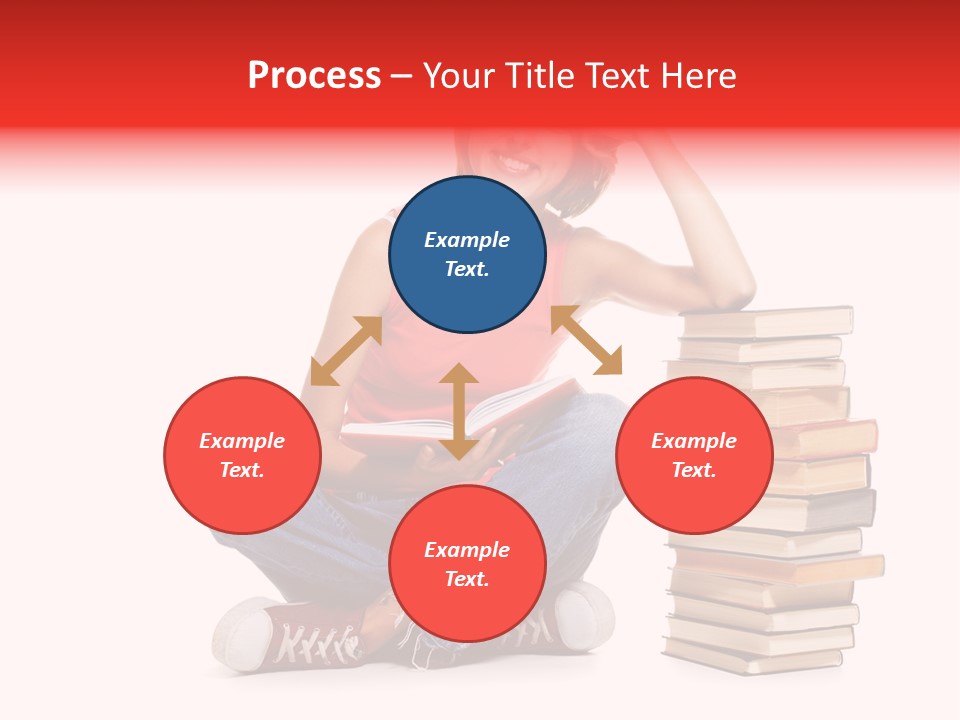 Process – Your Title Text Here

Example Text.

Example Text.

Example Text.

Example Text.